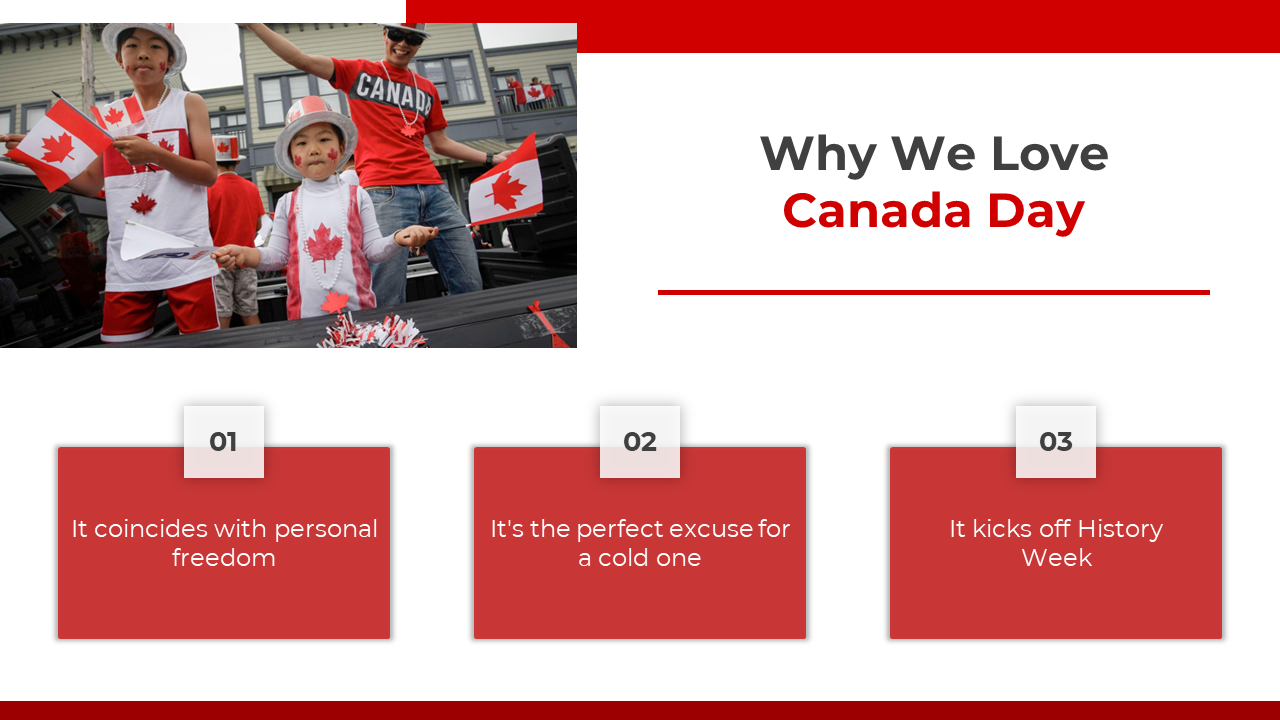 CANADA

Why We Love
Canada Day

01

It coincides with personal freedom

02

It's the perfect excuse for a cold one

03

It kicks off History Week